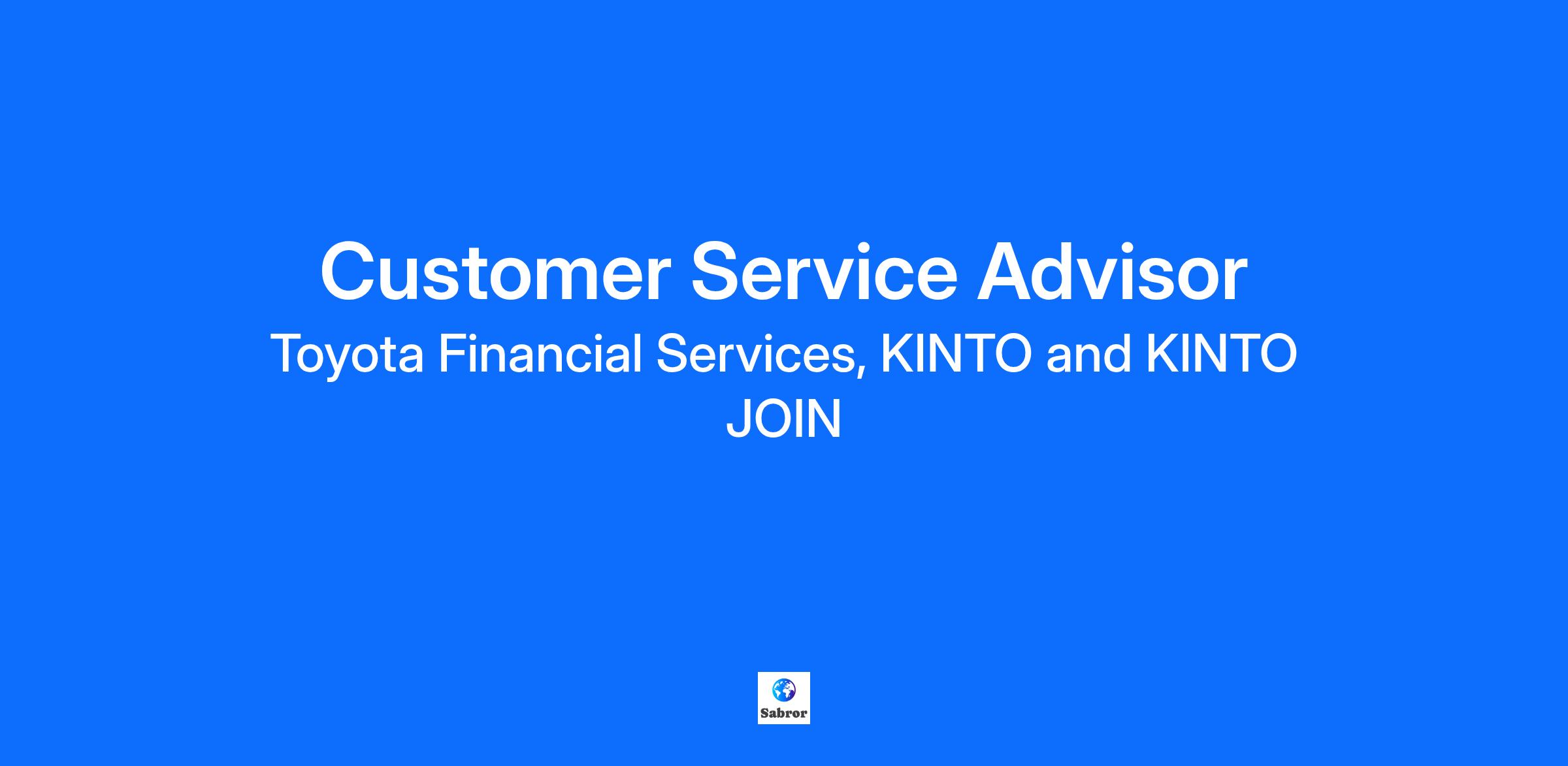 Customer Service Advisor

Toyota Financial Services, KINTO and KINTO JOIN

Sabror